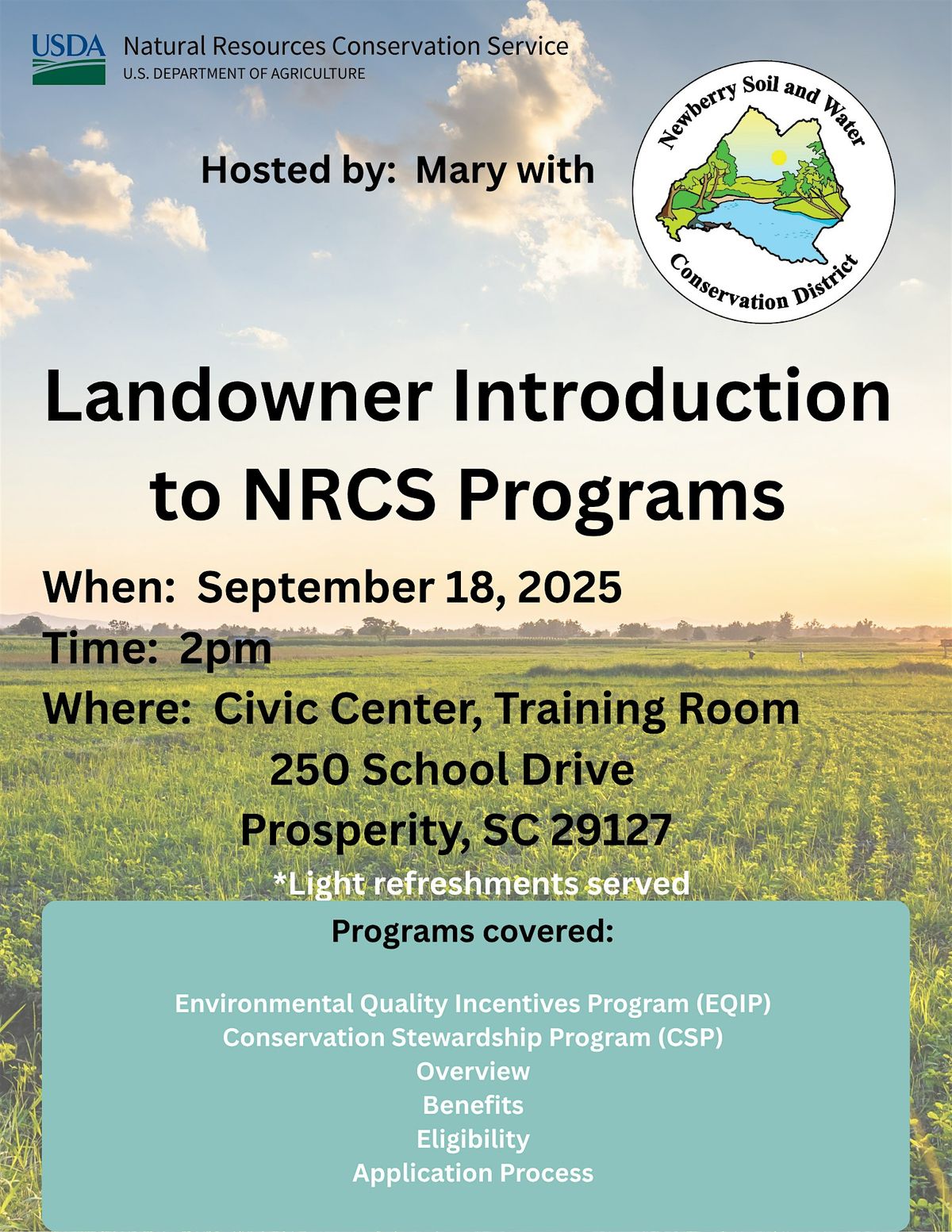 USDA Natural Resources Conservation Service
U.S. DEPARTMENT OF AGRICULTURE

Hosted by: Mary with

Newberry Soil and Water Conservation District

Landowner Introduction to NRCS Programs

When: September 18, 2025
Time: 2pm
Where: Civic Center, Training Room
250 School Drive
Prosperity, SC 29127
*Light refreshments served

Programs covered:

Environmental Quality Incentives Program (EQIP)
Conservation Stewardship Program (CSP)
Overview
Benefits
Eligibility
Application Process